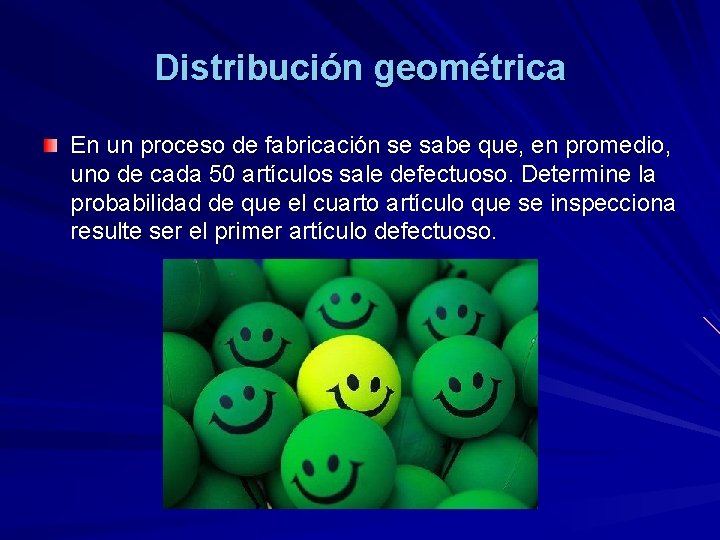 Distribución geométrica

En un proceso de fabricación se sabe que, en promedio, uno de cada 50 artículos sale defectuoso. Determine la probabilidad de que el cuarto artículo que se inspecciona resulte ser el primer artículo defectuoso.